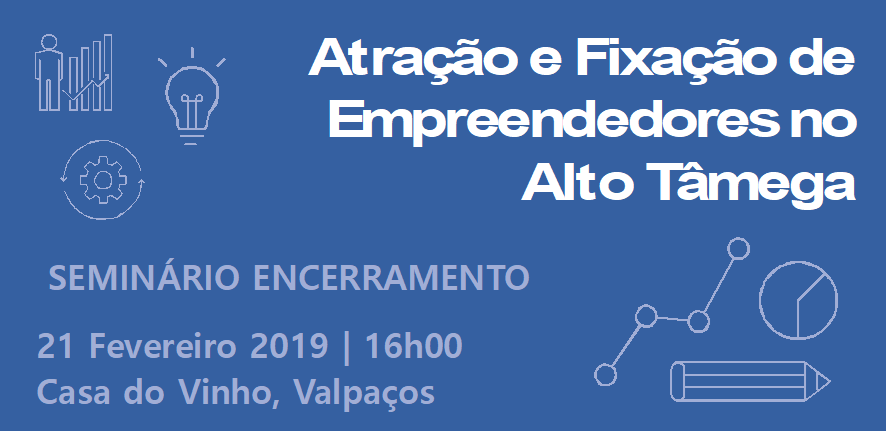 Atração e Fixação de Empreendedores no Alto Tâmega

SEMINÁRIO ENCERRAMENTO

21 Fevereiro 2019 | 16h00
Casa do Vinho, Valpaços